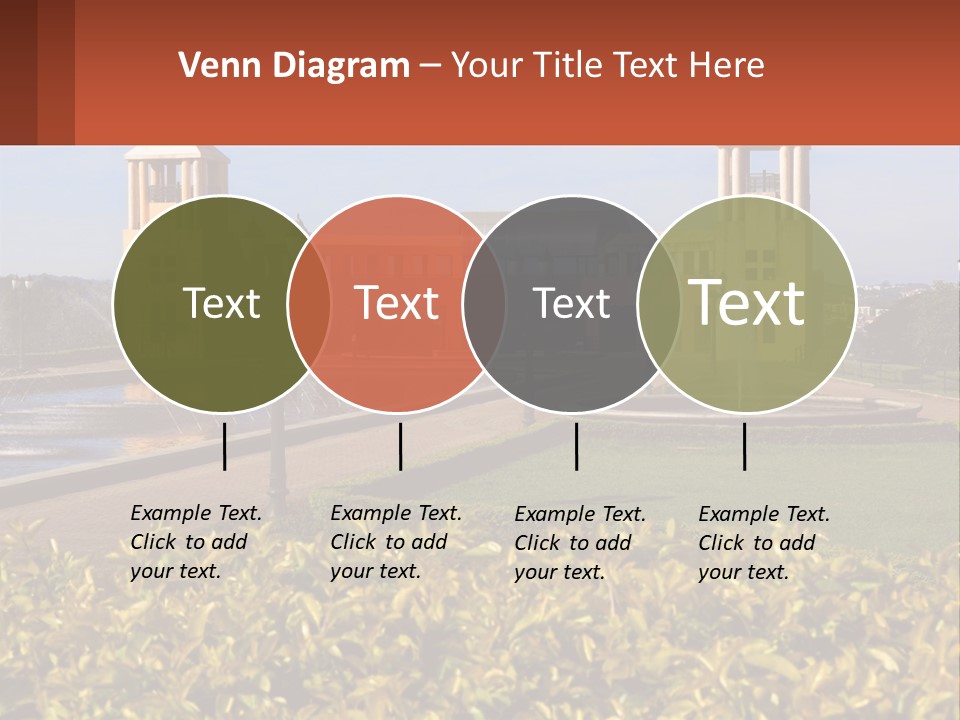 Venn Diagram – Your Title Text Here

Text

Text

Text

Text

Example Text. Click to add your text.

Example Text. Click to add your text.

Example Text. Click to add your text.

Example Text. Click to add your text.